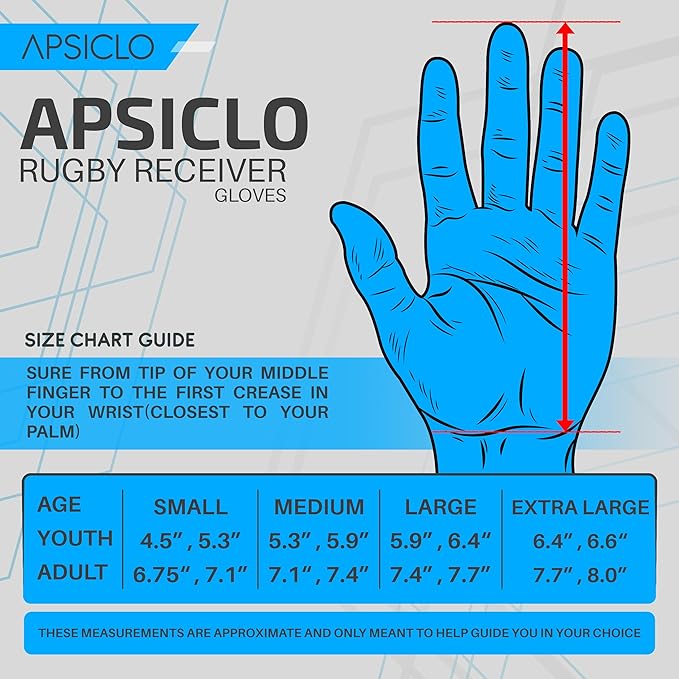 APSICLO

APSICLO
RUGBY RECEIVER
GLOVES

SIZE CHART GUIDE

SURE FROM TIP OF YOUR MIDDLE FINGER TO THE FIRST CREASE IN YOUR WRIST(CLOSEST TO YOUR PALM)

| AGE | SMALL | MEDIUM | LARGE | EXTRA LARGE |
|---|---|---|---|---|
| YOUTH | 4.5" , 5.3" | 5.3" , 5.9" | 5.9" , 6.4" | 6.4" , 6.6" |
| ADULT | 6.75" , 7.1" | 7.1" , 7.4" | 7.4" , 7.7" | 7.7" , 8.0" |

THESE MEASUREMENTS ARE APPROXIMATE AND ONLY MEANT TO HELP GUIDE YOU IN YOUR CHOICE